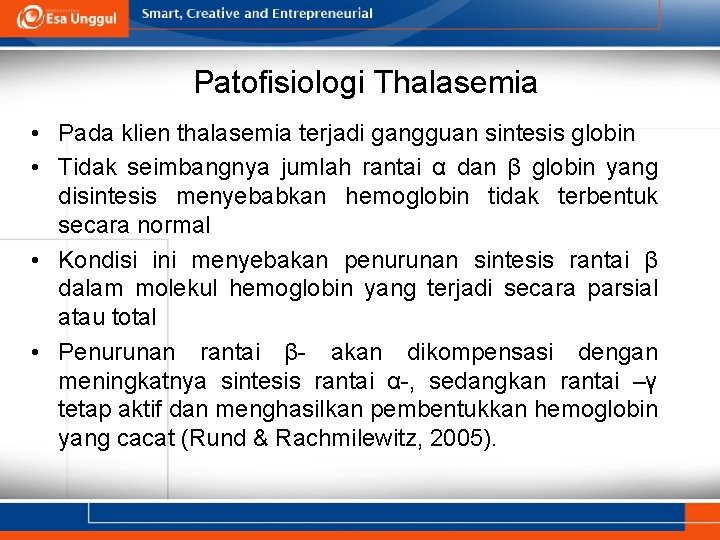 Esa Unggul

Smart, Creative and Entrepreneurial

Patofisiologi Thalasemia

• Pada klien thalasemia terjadi gangguan sintesis globin
• Tidak seimbangnya jumlah rantai α dan β globin yang disintesis menyebabkan hemoglobin tidak terbentuk secara normal
• Kondisi ini menyebakan penurunan sintesis rantai β dalam molekul hemoglobin yang terjadi secara parsial atau total
• Penurunan rantai β- akan dikompensasi dengan meningkatnya sintesis rantai α-, sedangkan rantai –γ tetap aktif dan menghasilkan pembentukkan hemoglobin yang cacat (Rund & Rachmilewitz, 2005).